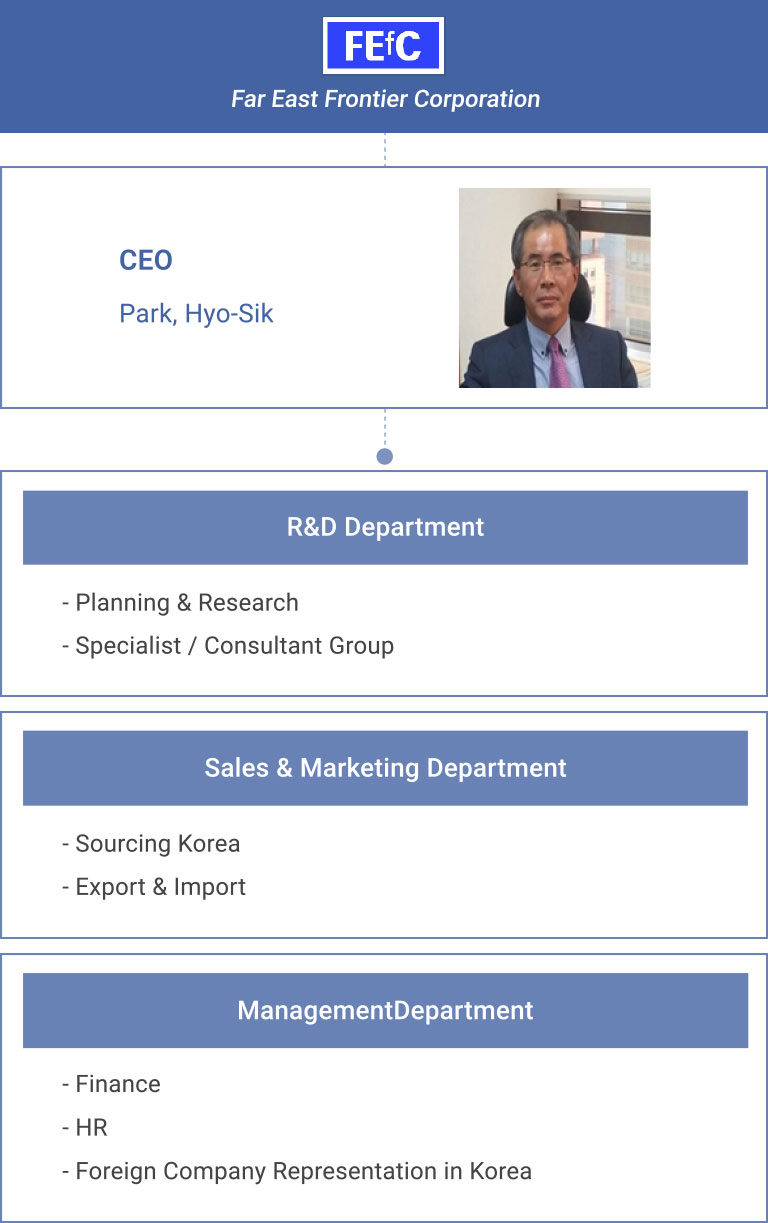 FEfC
Far East Frontier Corporation

CEO
Park, Hyo-Sik

R&D Department
- Planning & Research
- Specialist / Consultant Group

Sales & Marketing Department
- Sourcing Korea
- Export & Import

ManagementDepartment
- Finance
- HR
- Foreign Company Representation in Korea